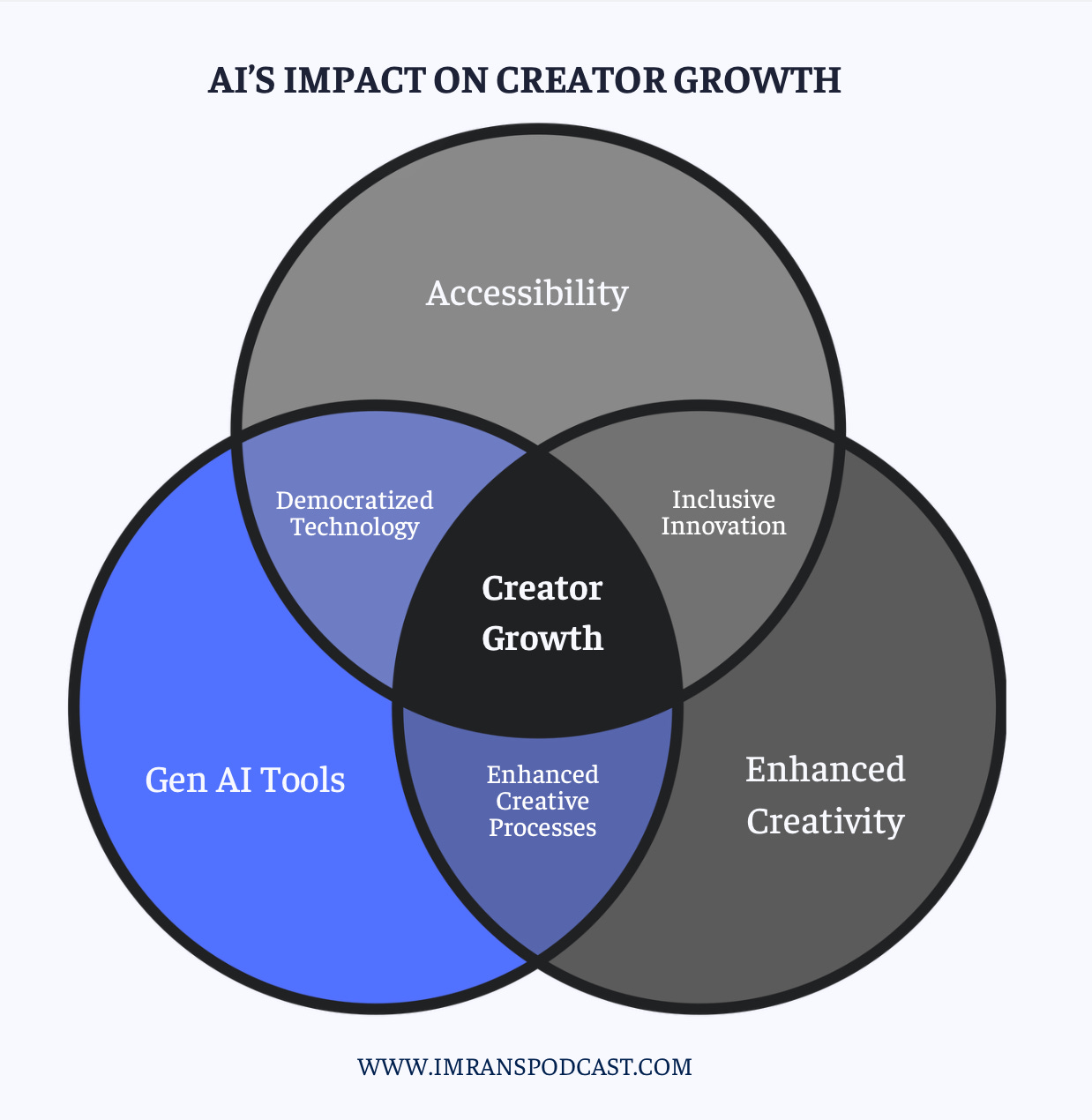 AI'S IMPACT ON CREATOR GROWTH

Accessibility

Democratized Technology

Inclusive Innovation

Creator Growth

Gen AI Tools

Enhanced Creative Processes

Enhanced Creativity

WWW.IMRANSPODCAST.COM